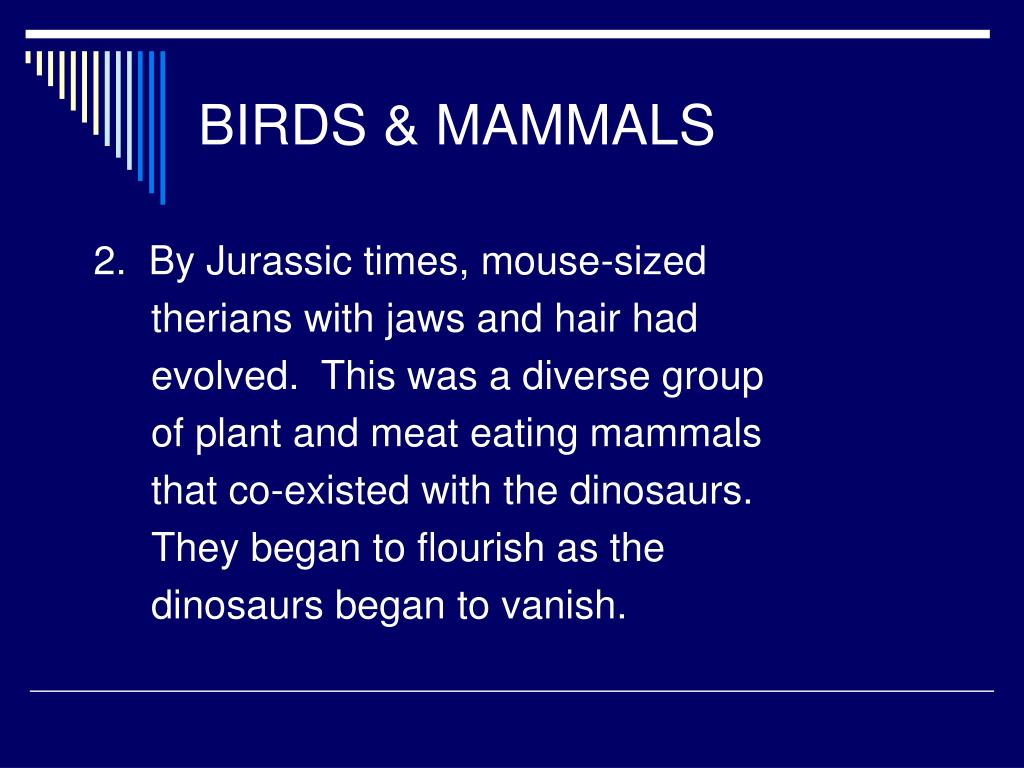 BIRDS & MAMMALS

2. By Jurassic times, mouse-sized therians with jaws and hair had evolved. This was a diverse group of plant and meat eating mammals that co-existed with the dinosaurs. They began to flourish as the dinosaurs began to vanish.